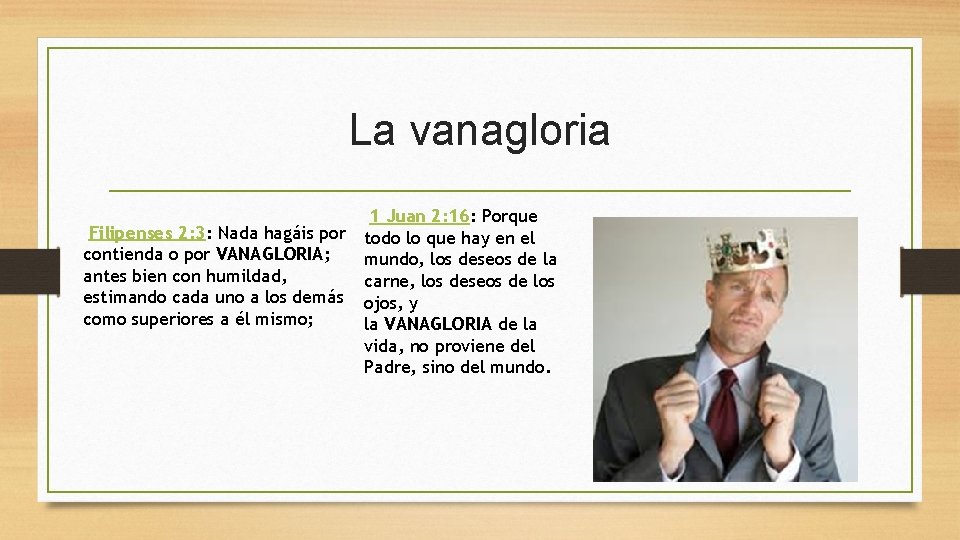 La vanagloria

Filipenses 2:3: Nada hagáis por contienda o por VANAGLORIA; antes bien con humildad, estimando cada uno a los demás como superiores a él mismo;

1 Juan 2:16: Porque todo lo que hay en el mundo, los deseos de la carne, los deseos de los ojos, y la VANAGLORIA de la vida, no proviene del Padre, sino del mundo.